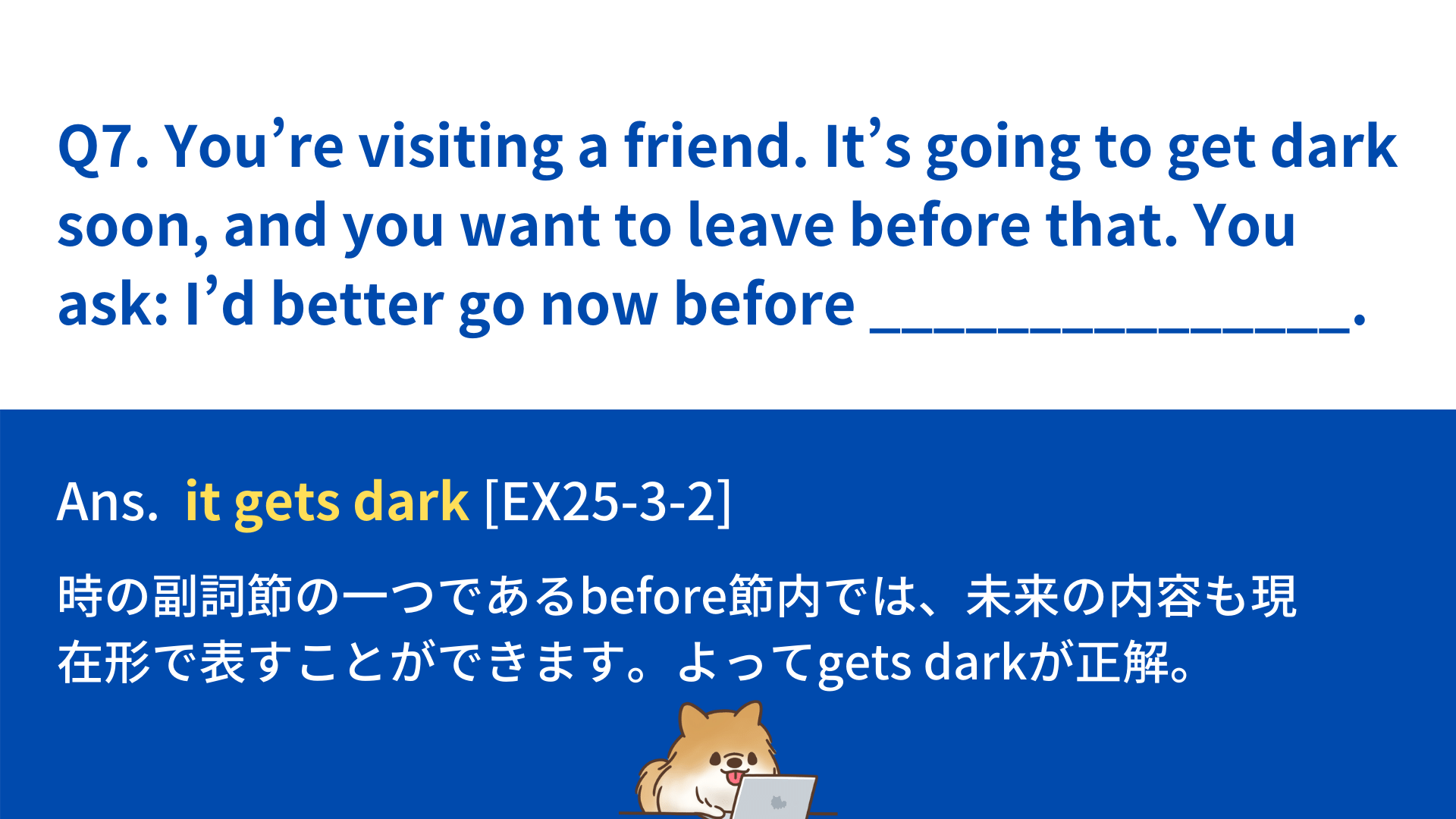 Q7. You’re visiting a friend. It’s going to get dark soon, and you want to leave before that. You ask: I’d better go now before ________________.

Ans. it gets dark [EX25-3-2]

時の副詞節の一つであるbefore節内では、未来の内容も現在形で表すことができます。よってgets darkが正解。